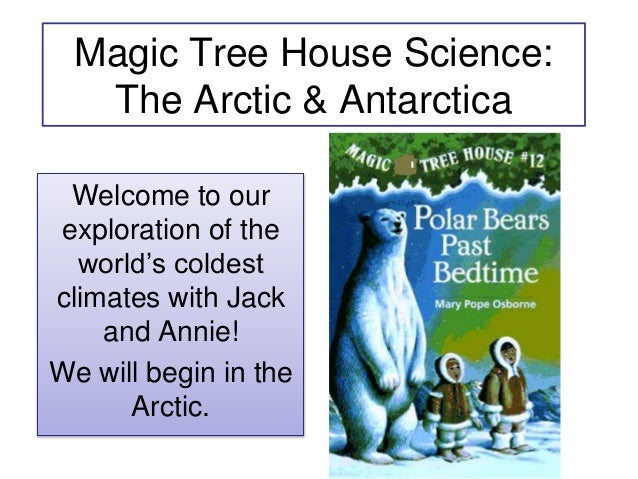 Magic Tree House Science: The Arctic & Antarctica

Welcome to our exploration of the world's coldest climates with Jack and Annie!

We will begin in the Arctic.

MAGIC TREE HOUSE #12

Polar Bears Past Bedtime

Mary Pope Osborne